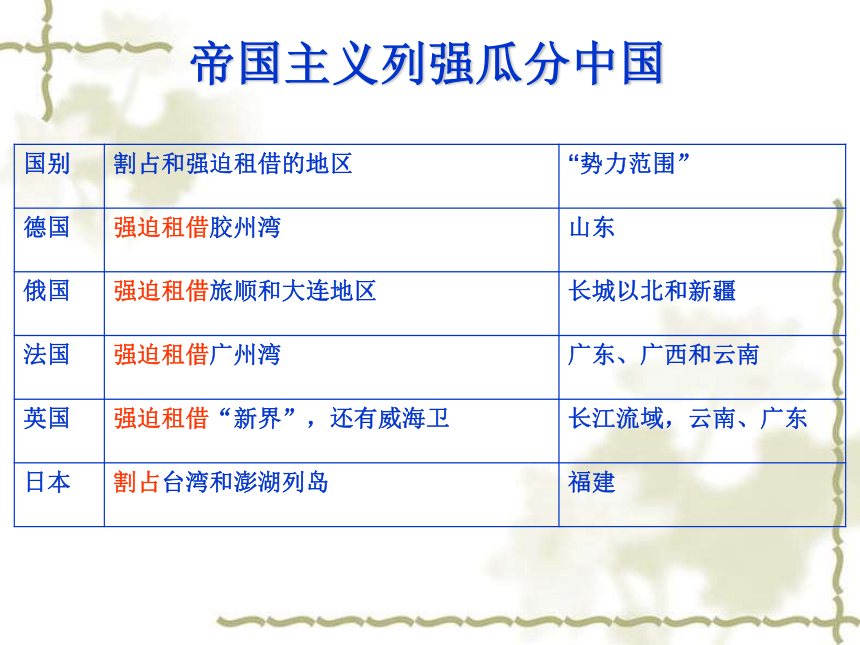 帝国主义列强瓜分中国

| 国别 | 割占和强迫租借的地区 | “势力范围” |
|---|---|---|
| 德国 | 强迫租借胶州湾 | 山东 |
| 俄国 | 强迫租借旅顺和大连地区 | 长城以北和新疆 |
| 法国 | 强迫租借广州湾 | 广东、广西和云南 |
| 英国 | 强迫租借“新界”，还有威海卫 | 长江流域，云南、广东 |
| 日本 | 割占台湾和澎湖列岛 | 福建 |